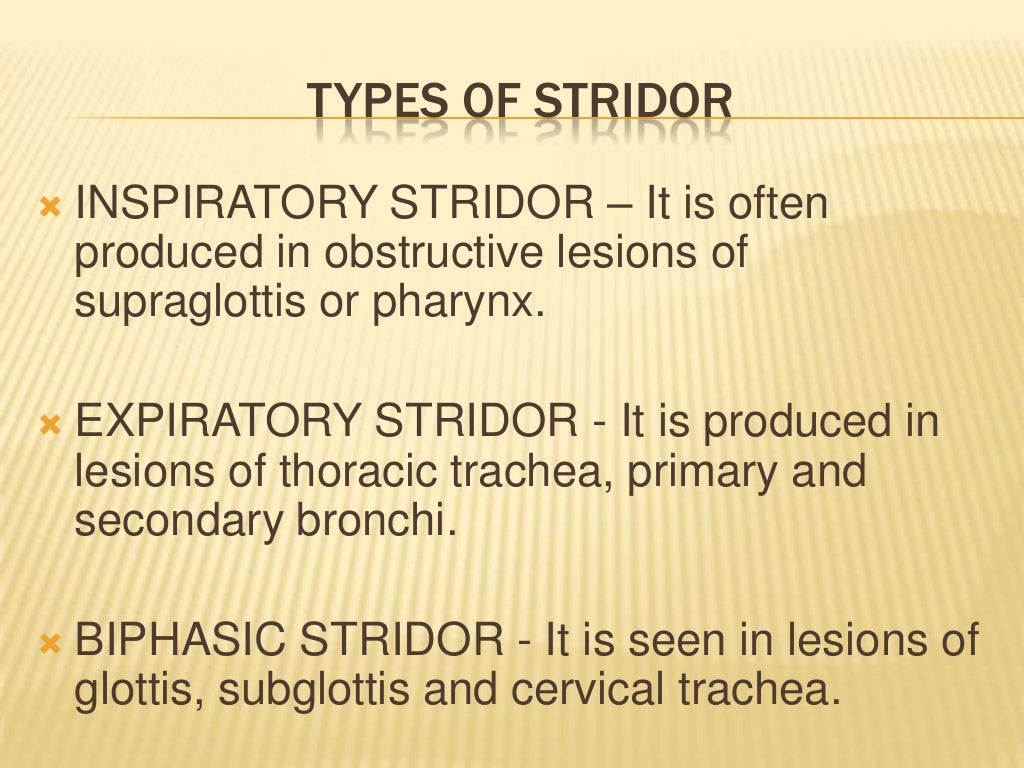 TYPES OF STRIDOR

INSPIRATORY STRIDOR – It is often produced in obstructive lesions of supraglottis or pharynx.

EXPIRATORY STRIDOR - It is produced in lesions of thoracic trachea, primary and secondary bronchi.

BIPHASIC STRIDOR - It is seen in lesions of glottis, subglottis and cervical trachea.